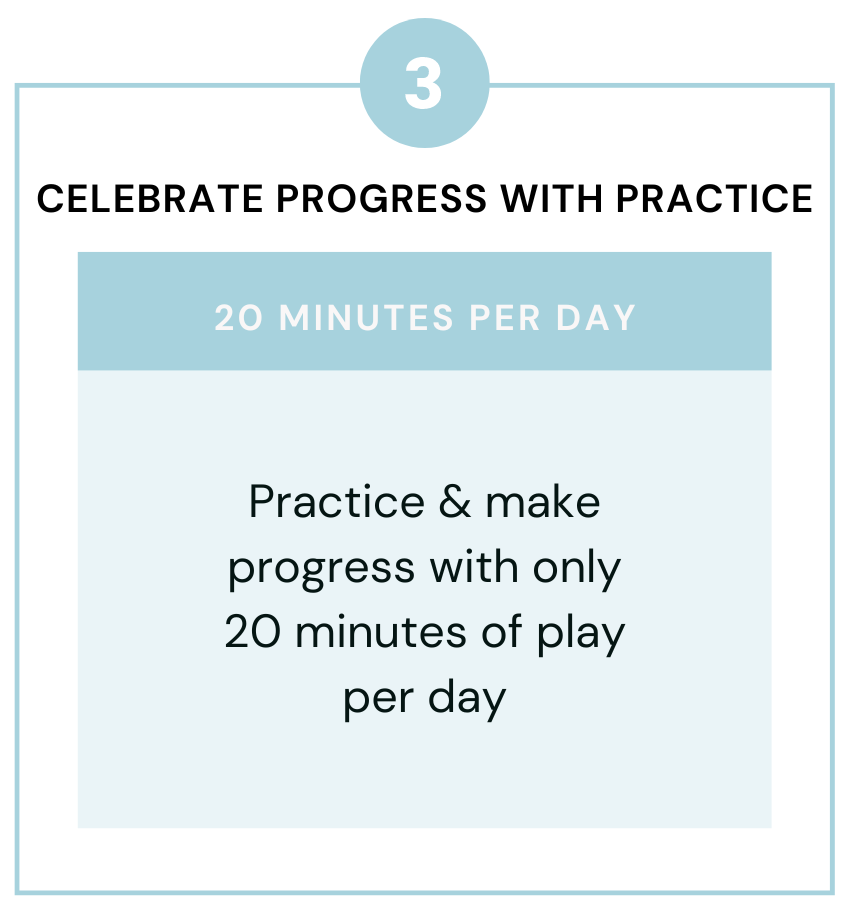 3

CELEBRATE PROGRESS WITH PRACTICE

20 MINUTES PER DAY

Practice & make progress with only 20 minutes of play per day